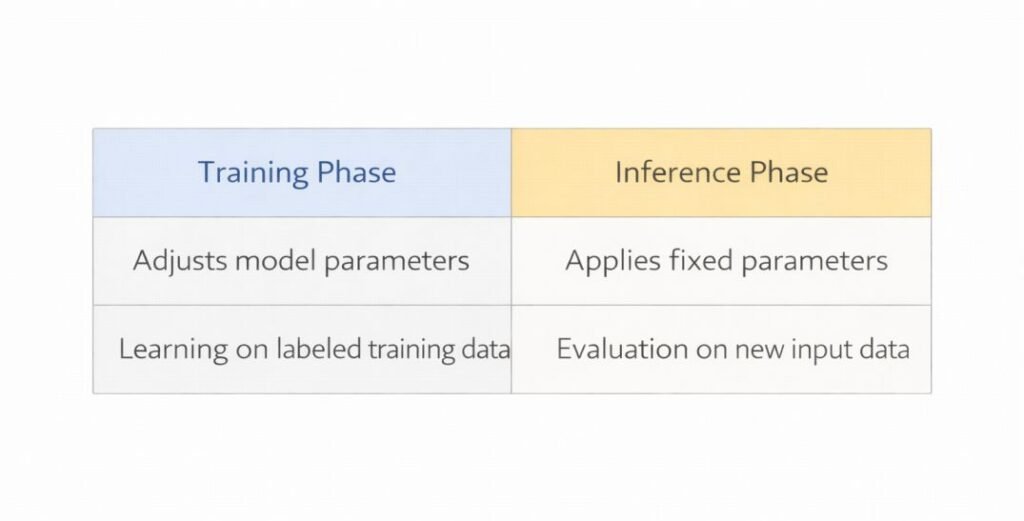 | Training Phase | Inference Phase |
|---|---|
| Adjusts model parameters | Applies fixed parameters |
| Learning on labeled training data | Evaluation on new input data |